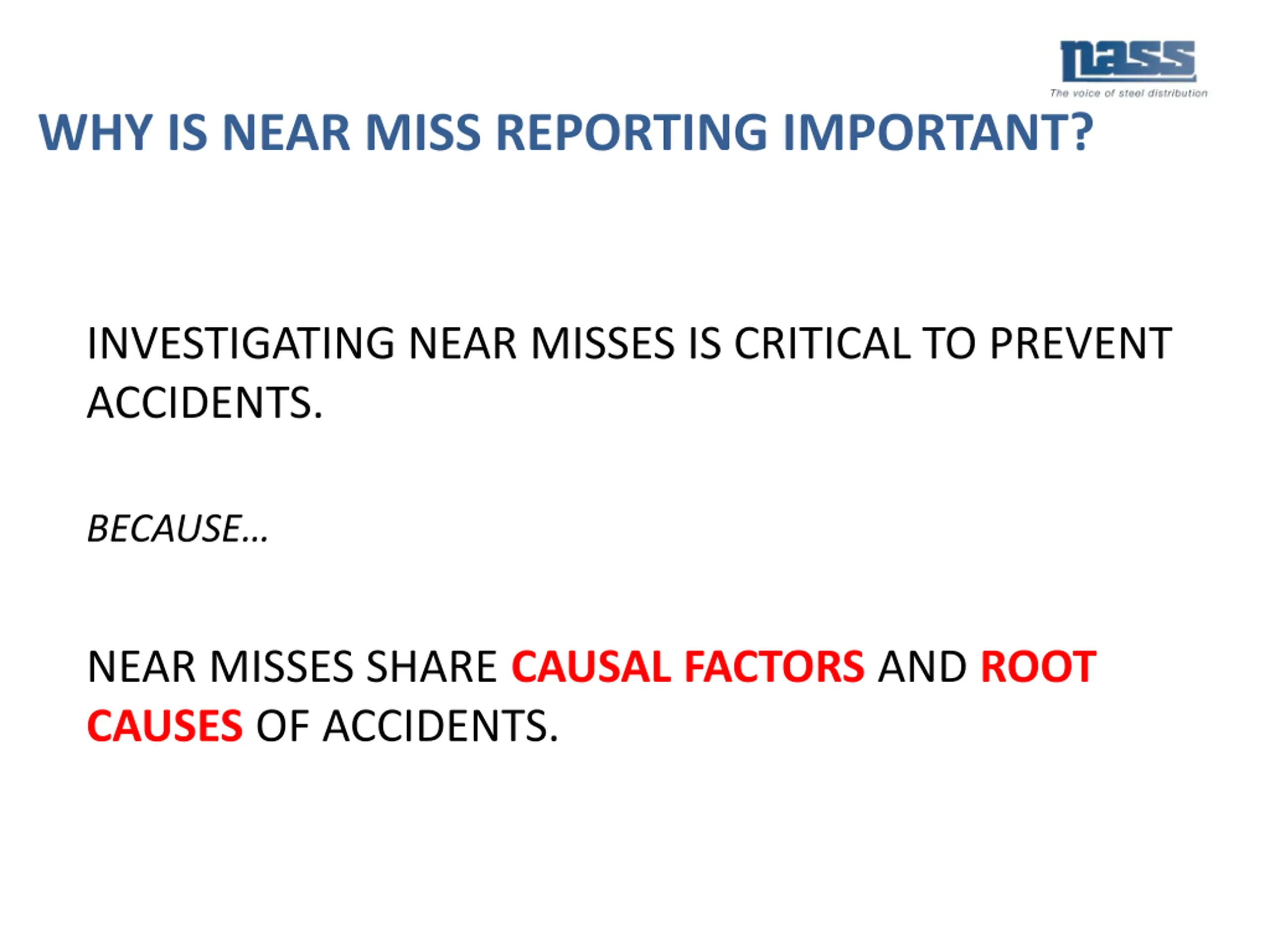 nass
The voice of steel distribution

WHY IS NEAR MISS REPORTING IMPORTANT?

INVESTIGATING NEAR MISSES IS CRITICAL TO PREVENT ACCIDENTS.

BECAUSE…

NEAR MISSES SHARE CAUSAL FACTORS AND ROOT CAUSES OF ACCIDENTS.